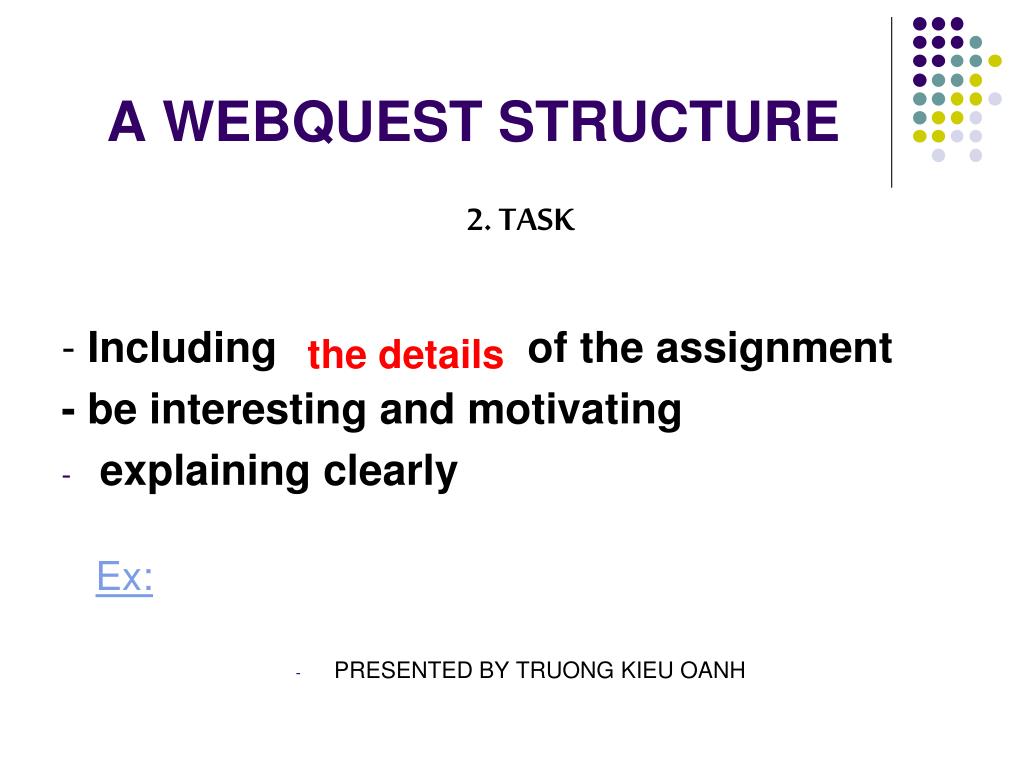 A WEBQUEST STRUCTURE

2. TASK

- Including the details of the assignment
- be interesting and motivating
- explaining clearly

Ex:

- PRESENTED BY TRUONG KIEU OANH